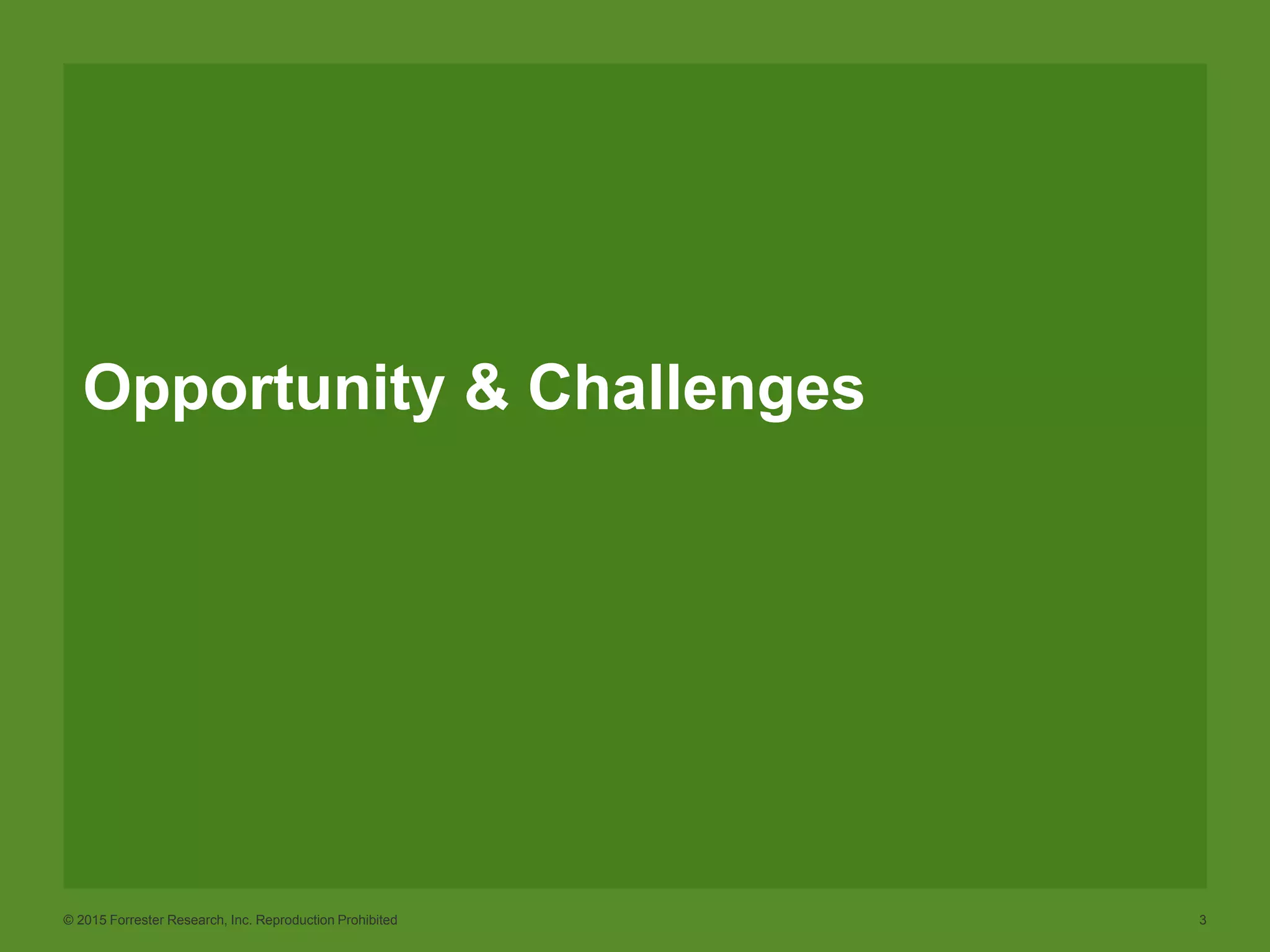 Opportunity & Challenges

© 2015 Forrester Research, Inc. Reproduction Prohibited

3